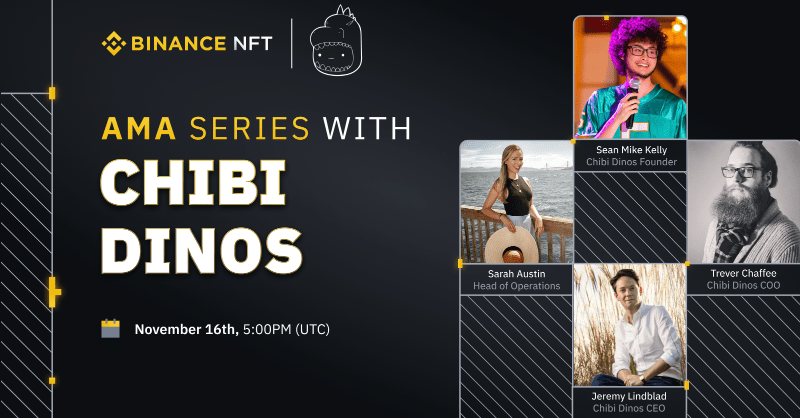 BINANCE NFT

AMA SERIES WITH

CHIBI DINOS

November 16th, 5:00PM (UTC)

Sean Mike Kelly
Chibi Dinos Founder

Sarah Austin
Head of Operations

Trever Chaffee
Chibi Dinos COO

Jeremy Lindblad
Chibi Dinos CEO